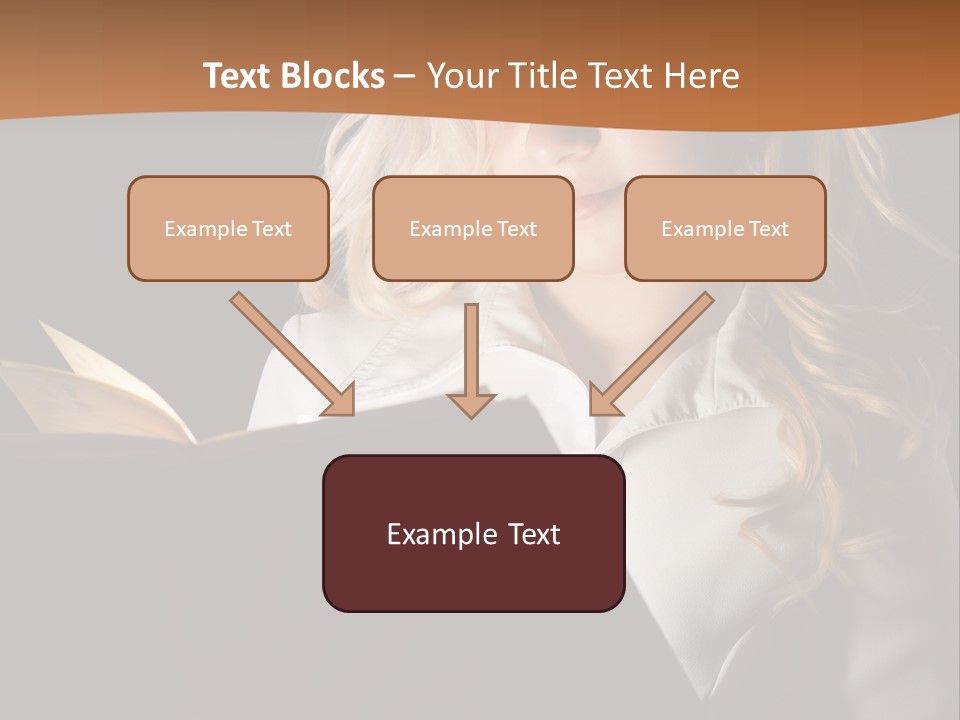 Text Blocks – Your Title Text Here

Example Text

Example Text

Example Text

Example Text